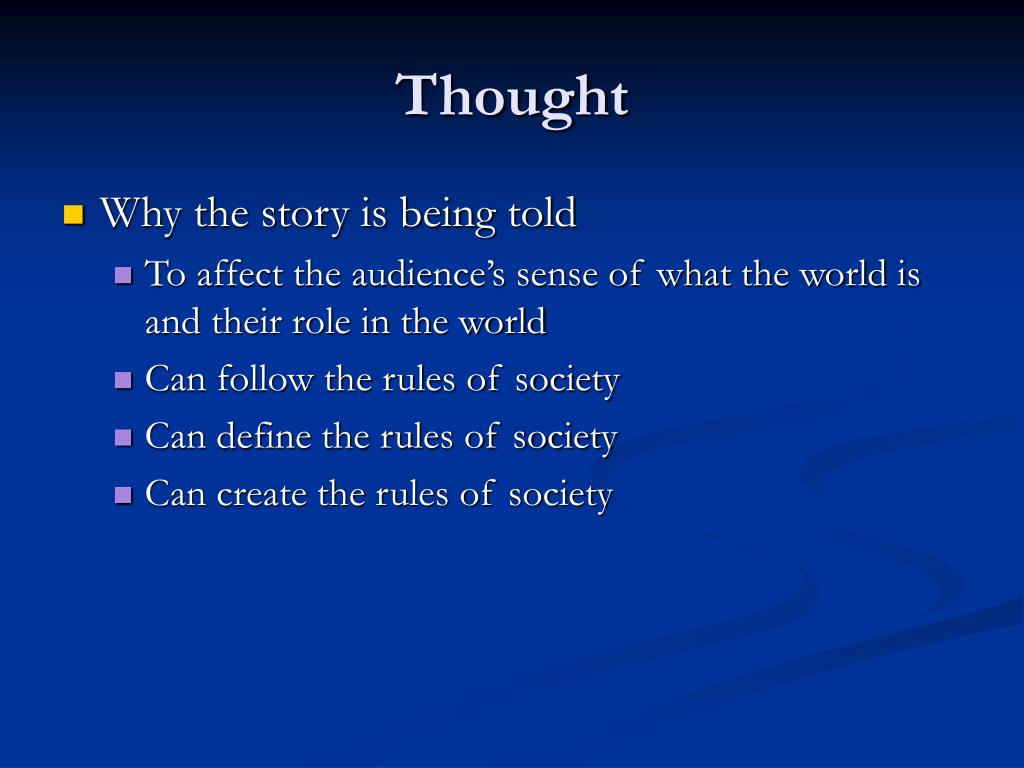 Thought

Why the story is being told

To affect the audience’s sense of what the world is and their role in the world

Can follow the rules of society

Can define the rules of society

Can create the rules of society